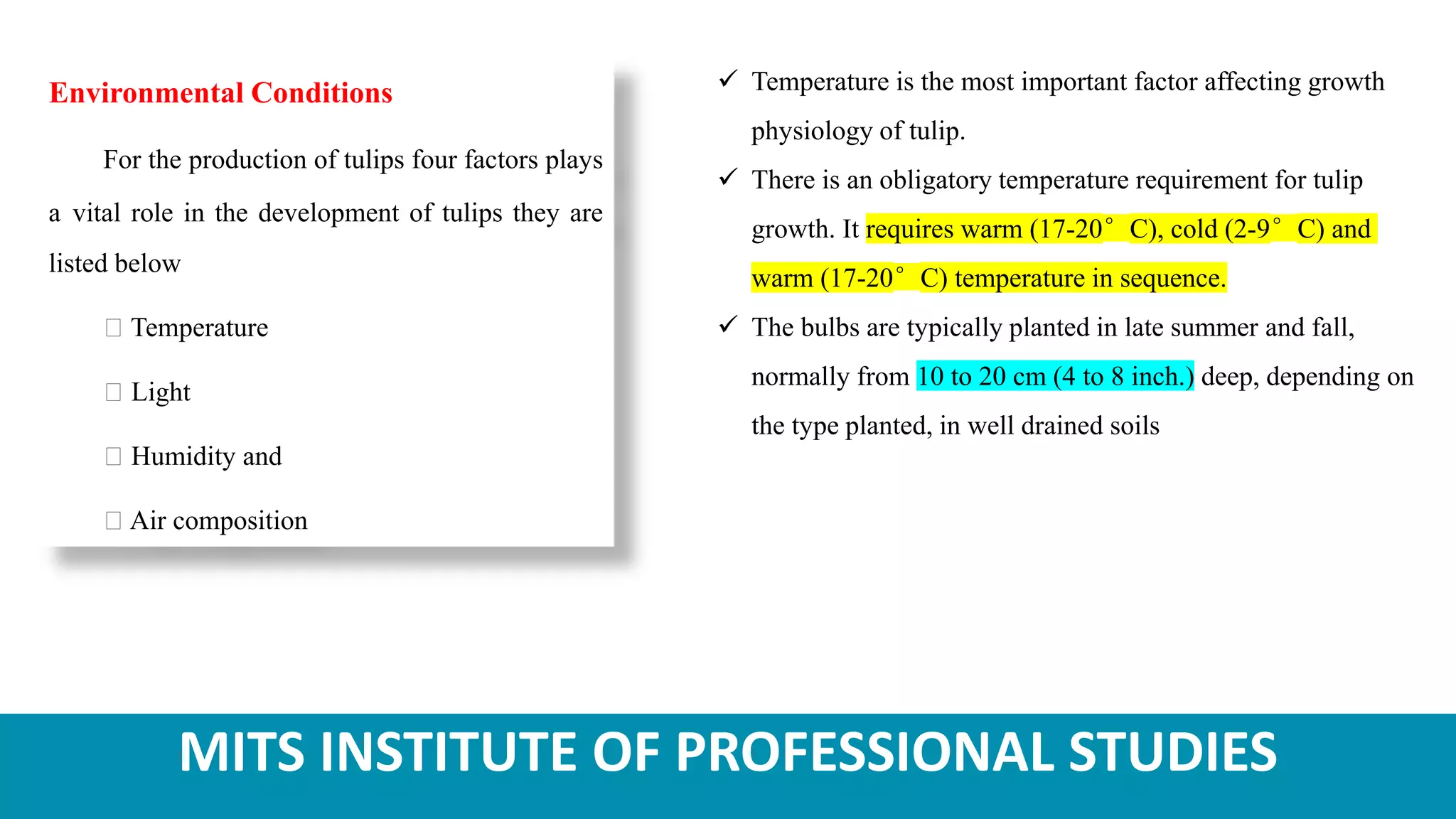 Environmental Conditions

For the production of tulips four factors plays a vital role in the development of tulips they are listed below

☐ Temperature

☐ Light

☐ Humidity and

☐ Air composition

✓ Temperature is the most important factor affecting growth physiology of tulip.

✓ There is an obligatory temperature requirement for tulip growth. It requires warm (17-20° C), cold (2-9° C) and warm (17-20° C) temperature in sequence.

✓ The bulbs are typically planted in late summer and fall, normally from 10 to 20 cm (4 to 8 inch.) deep, depending on the type planted, in well drained soils

MITS INSTITUTE OF PROFESSIONAL STUDIES